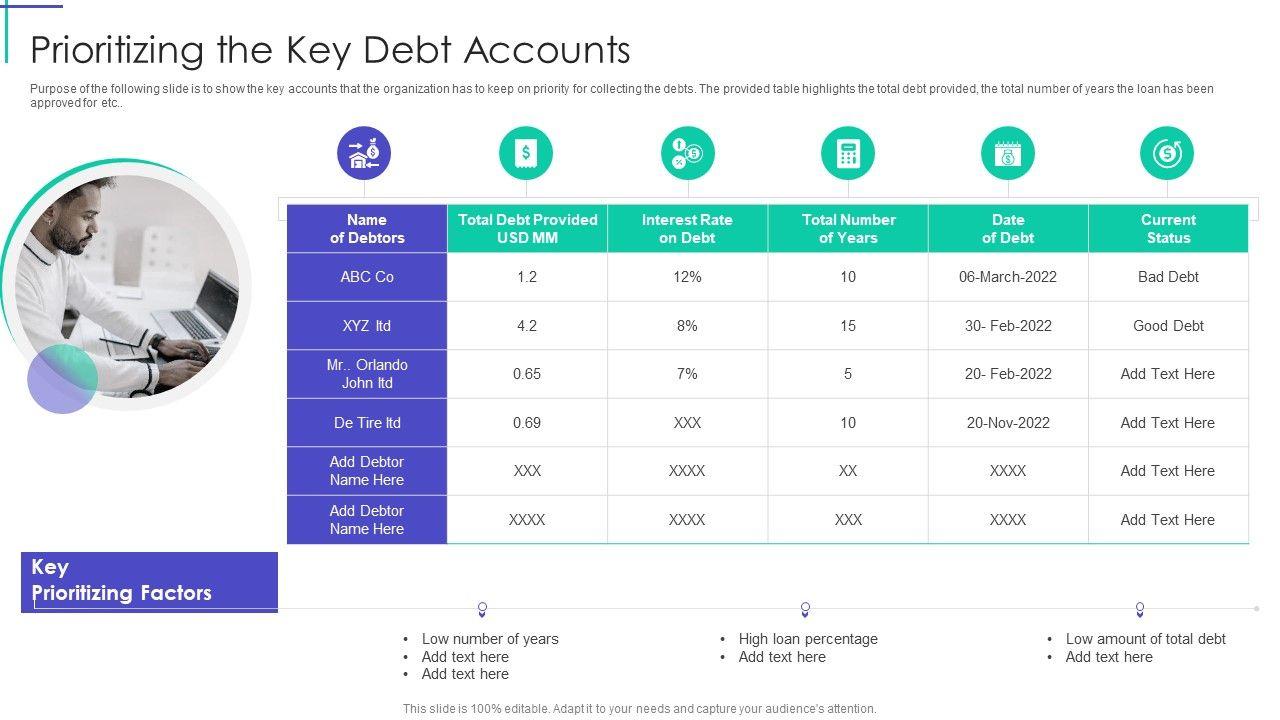 Prioritizing the Key Debt Accounts

Purpose of the following slide is to show the key accounts that the organization has to keep on priority for collecting the debts. The provided table highlights the total debt provided, the total number of years the loan has been approved for etc..

| Name of Debtors | Total Debt Provided USD MM | Interest Rate on Debt | Total Number of Years | Date of Debt | Current Status |
|---|---|---|---|---|---|
| ABC Co | 1.2 | 12% | 10 | 06-March-2022 | Bad Debt |
| XYZ ltd | 4.2 | 8% | 15 | 30- Feb-2022 | Good Debt |
| Mr.. Orlando John ltd | 0.65 | 7% | 5 | 20- Feb-2022 | Add Text Here |
| De Tire ltd | 0.69 | XXX | 10 | 20-Nov-2022 | Add Text Here |
| Add Debtor Name Here | XXX | XXXX | XX | XXXX | Add Text Here |
| Add Debtor Name Here | XXXX | XXXX | XXX | XXXX | Add Text Here |

Key Prioritizing Factors

• Low number of years
• Add text here
• Add text here

• High loan percentage
• Add text here

• Low amount of total debt
• Add text here

This slide is 100% editable. Adapt it to your needs and capture your audience's attention.